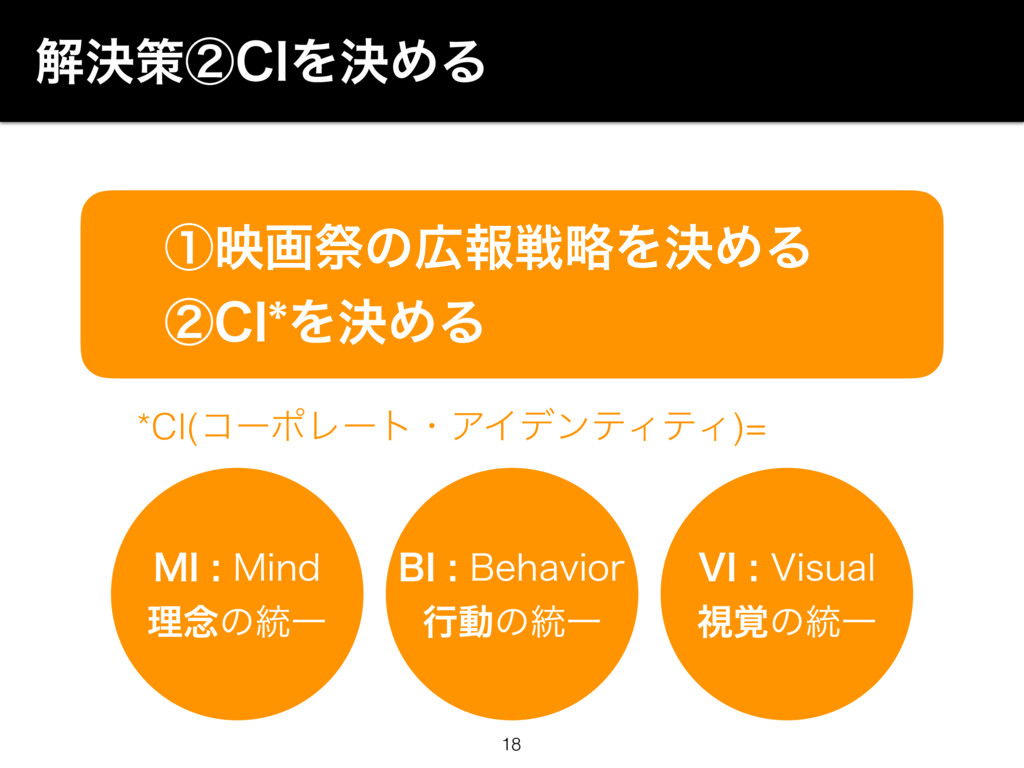 解決策②CIを決める

①映画祭の広報戦略を決める
②CI*を決める

*CI(コーポレート・アイデンティティ)=

MI : Mind
理念の統一

BI : Behavior
行動の統一

VI : Visual
視覚の統一

18